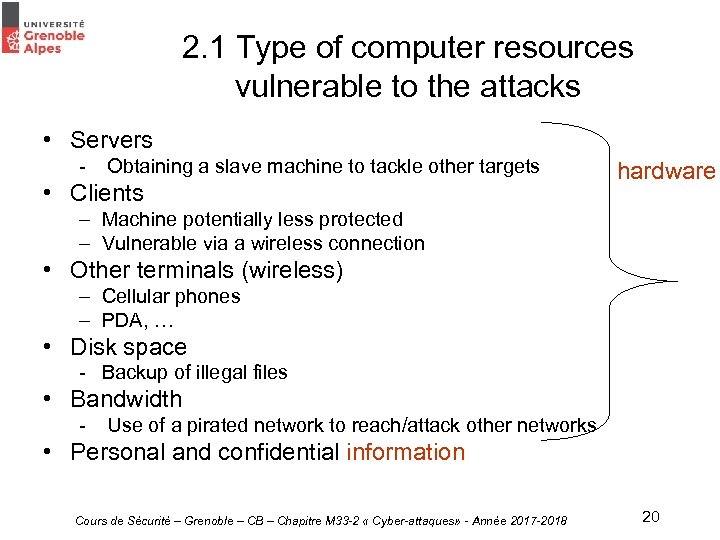 UNIVERSITÉ
Grenoble
Alpes

2.1 Type of computer resources vulnerable to the attacks

• Servers
- Obtaining a slave machine to tackle other targets
• Clients
– Machine potentially less protected
– Vulnerable via a wireless connection
• Other terminals (wireless)
– Cellular phones
– PDA, …
• Disk space
- Backup of illegal files
• Bandwidth
- Use of a pirated network to reach/attack other networks
• Personal and confidential information

hardware

Cours de Sécurité – Grenoble – CB – Chapitre M33-2 « Cyber-attaques» - Année 2017-2018

20